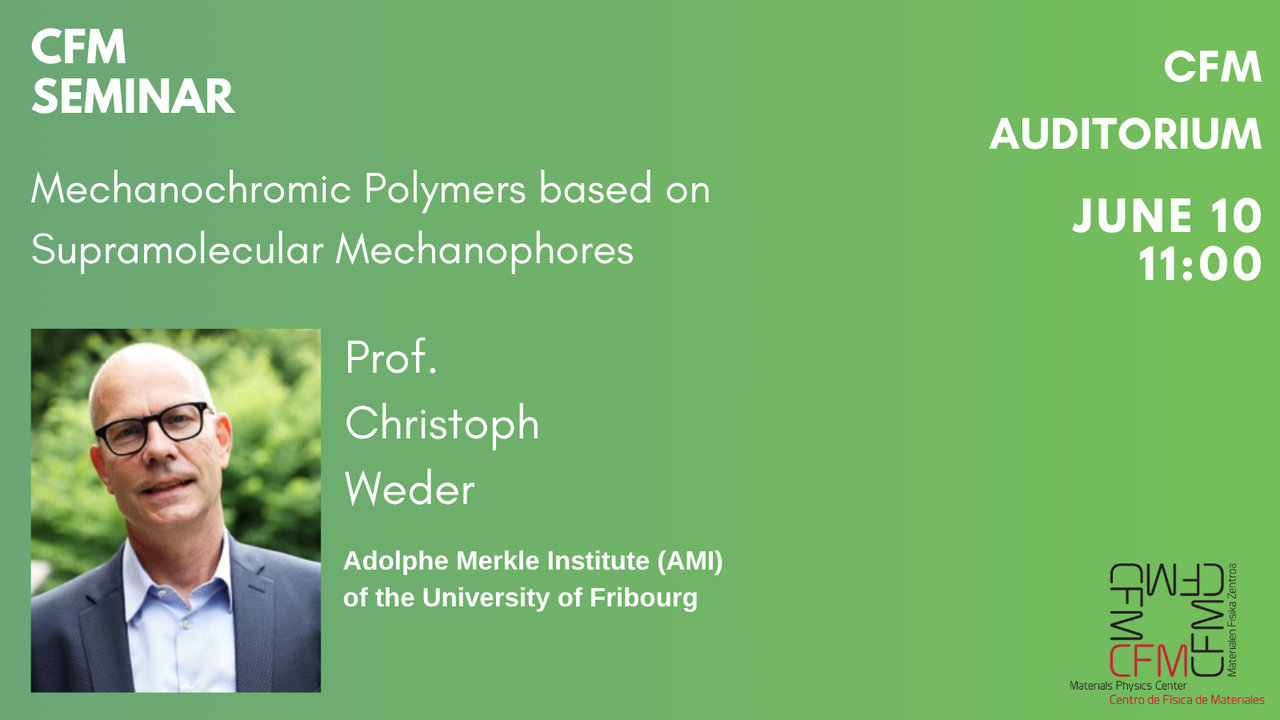 CFM SEMINAR

Mechanochromic Polymers based on Supramolecular Mechanophores

Prof. Christoph Weder

Adolphe Merkle Institute (AMI) of the University of Fribourg

CFM AUDITORIUM

JUNE 10 11:00

CFM CFM CFM CFM

Materialen Fisika Zentroa

Materials Physics Center
Centro de Física de Materiales